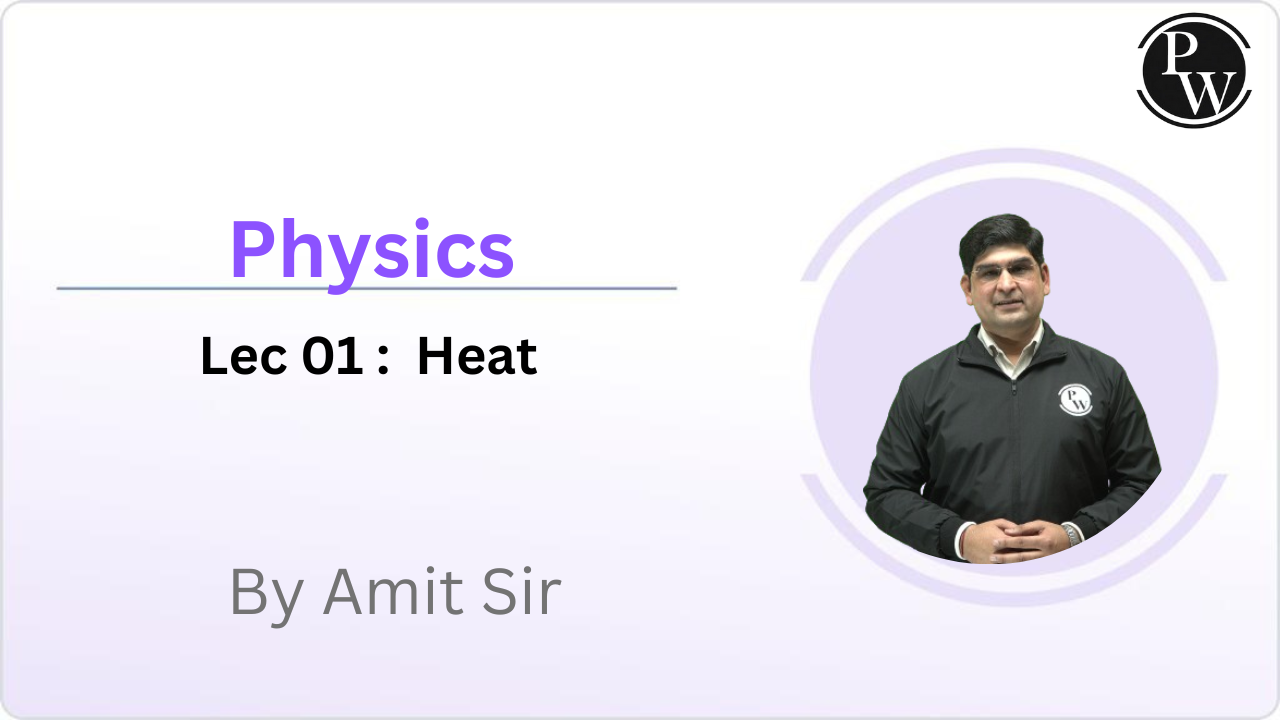 PW

Physics

Lec 01 : Heat

By Amit Sir

PW